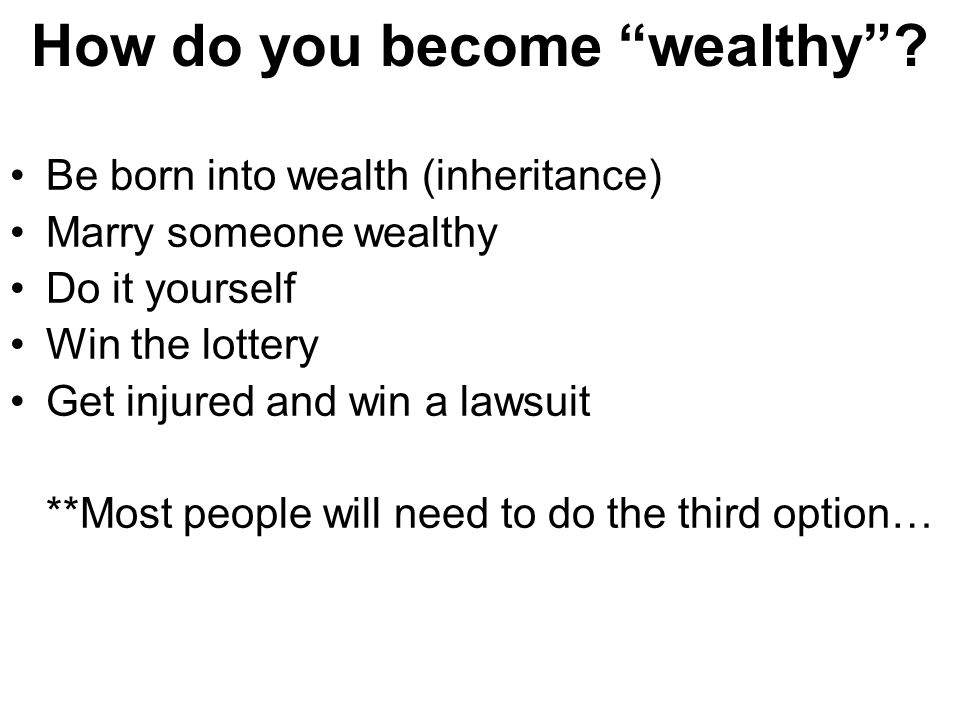 How do you become “wealthy”?

• Be born into wealth (inheritance)
• Marry someone wealthy
• Do it yourself
• Win the lottery
• Get injured and win a lawsuit

**Most people will need to do the third option…